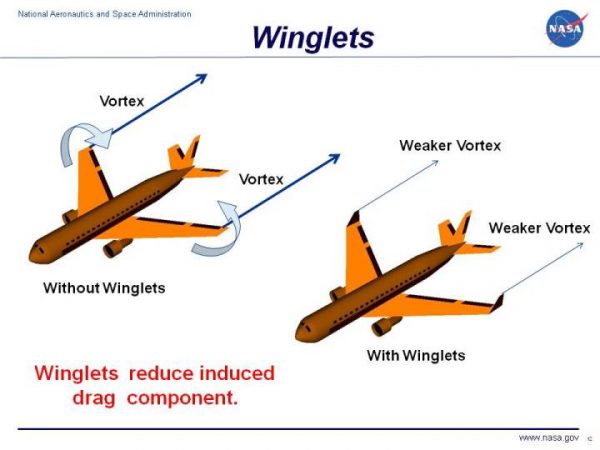 National Aeronautics and Space Administration

Winglets

NASA

Vortex

Vortex

Weaker Vortex

Weaker Vortex

Without Winglets

With Winglets

Winglets reduce induced drag component.

www.nasa.gov